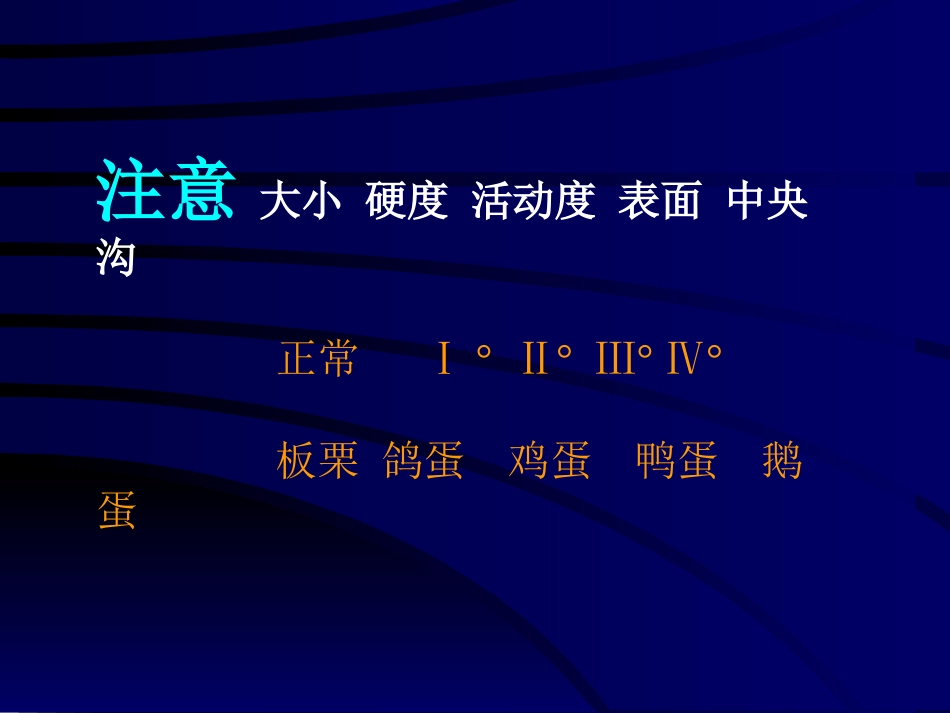 注意 大小 硬度 活动度 表面 中央沟

正常 Ⅰ° Ⅱ° Ⅲ° Ⅳ°

板栗 鸽蛋 鸡蛋 鸭蛋 鹅蛋